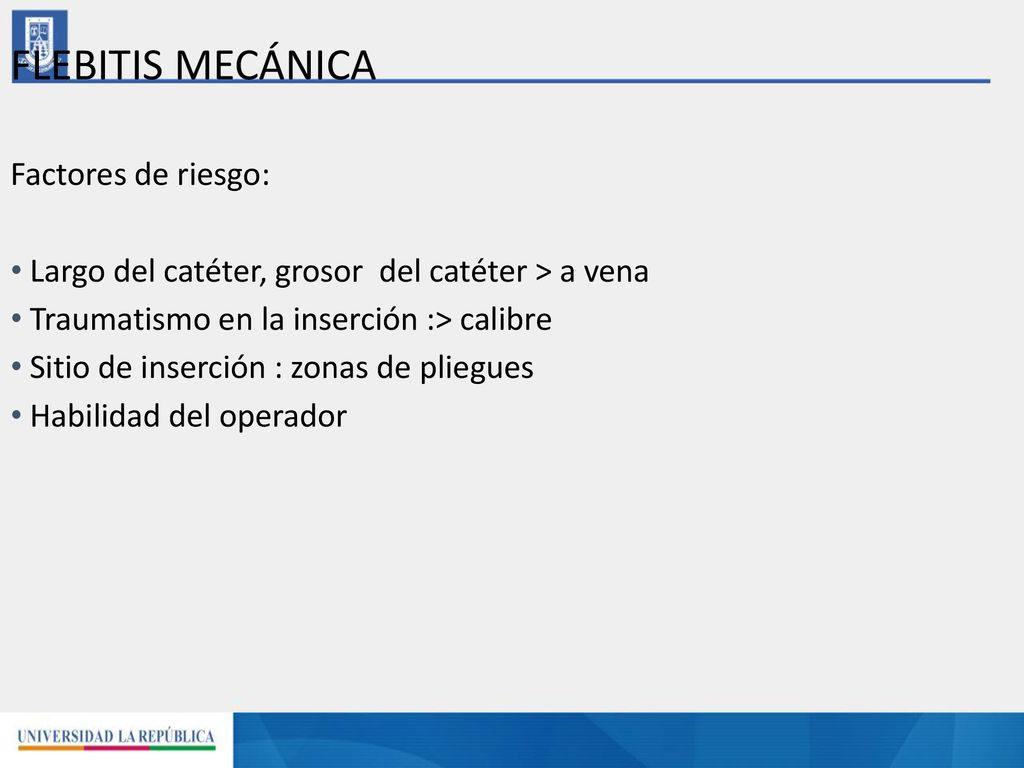 FLEBITIS MECÁNICA

Factores de riesgo:

• Largo del catéter, grosor del catéter > a vena
• Traumatismo en la inserción :> calibre
• Sitio de inserción : zonas de pliegues
• Habilidad del operador

UNIVERSIDAD LA REPÚBLICA